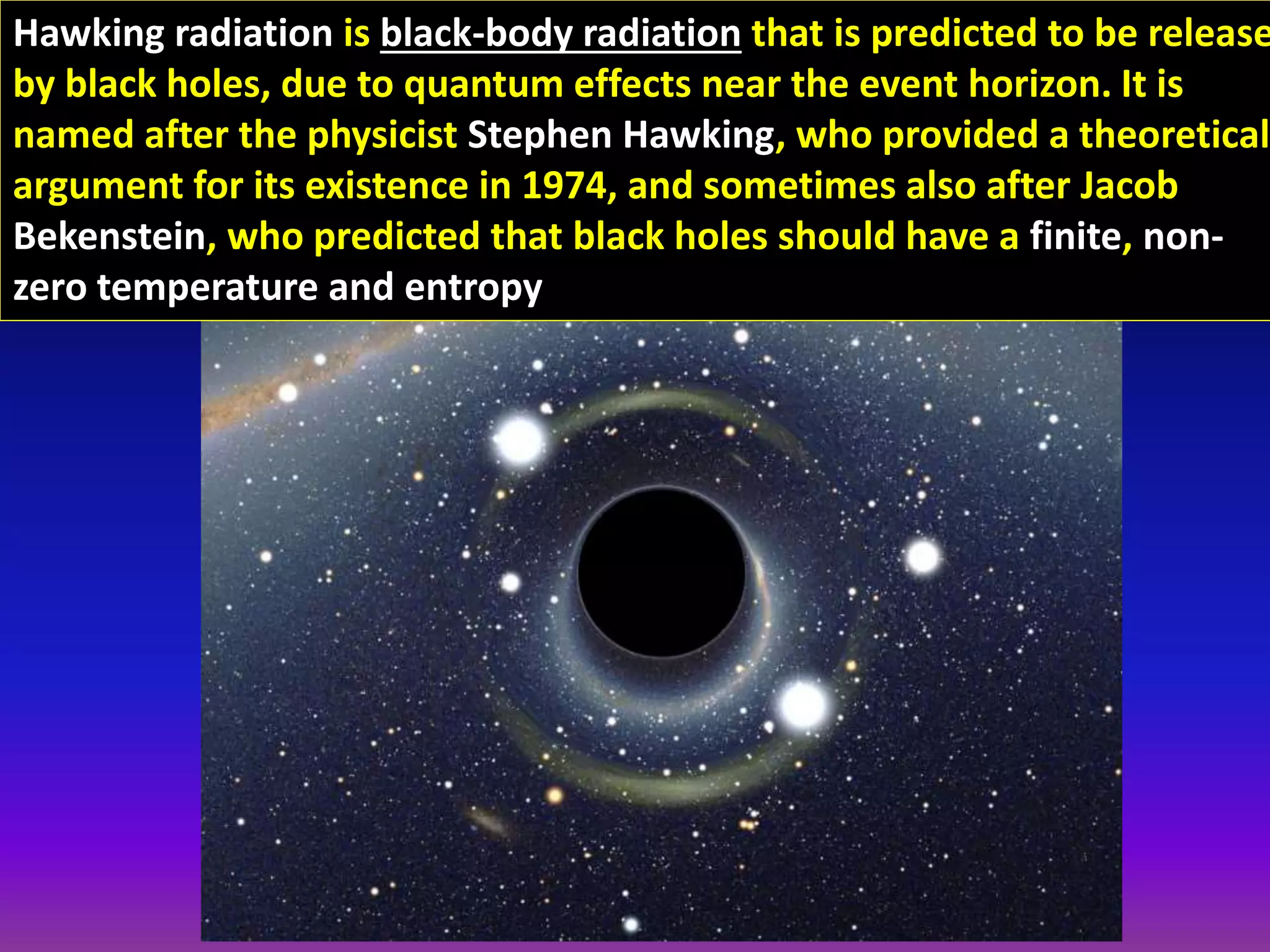 Hawking radiation is black-body radiation that is predicted to be release by black holes, due to quantum effects near the event horizon. It is named after the physicist Stephen Hawking, who provided a theoretical argument for its existence in 1974, and sometimes also after Jacob Bekenstein, who predicted that black holes should have a finite, non-zero temperature and entropy